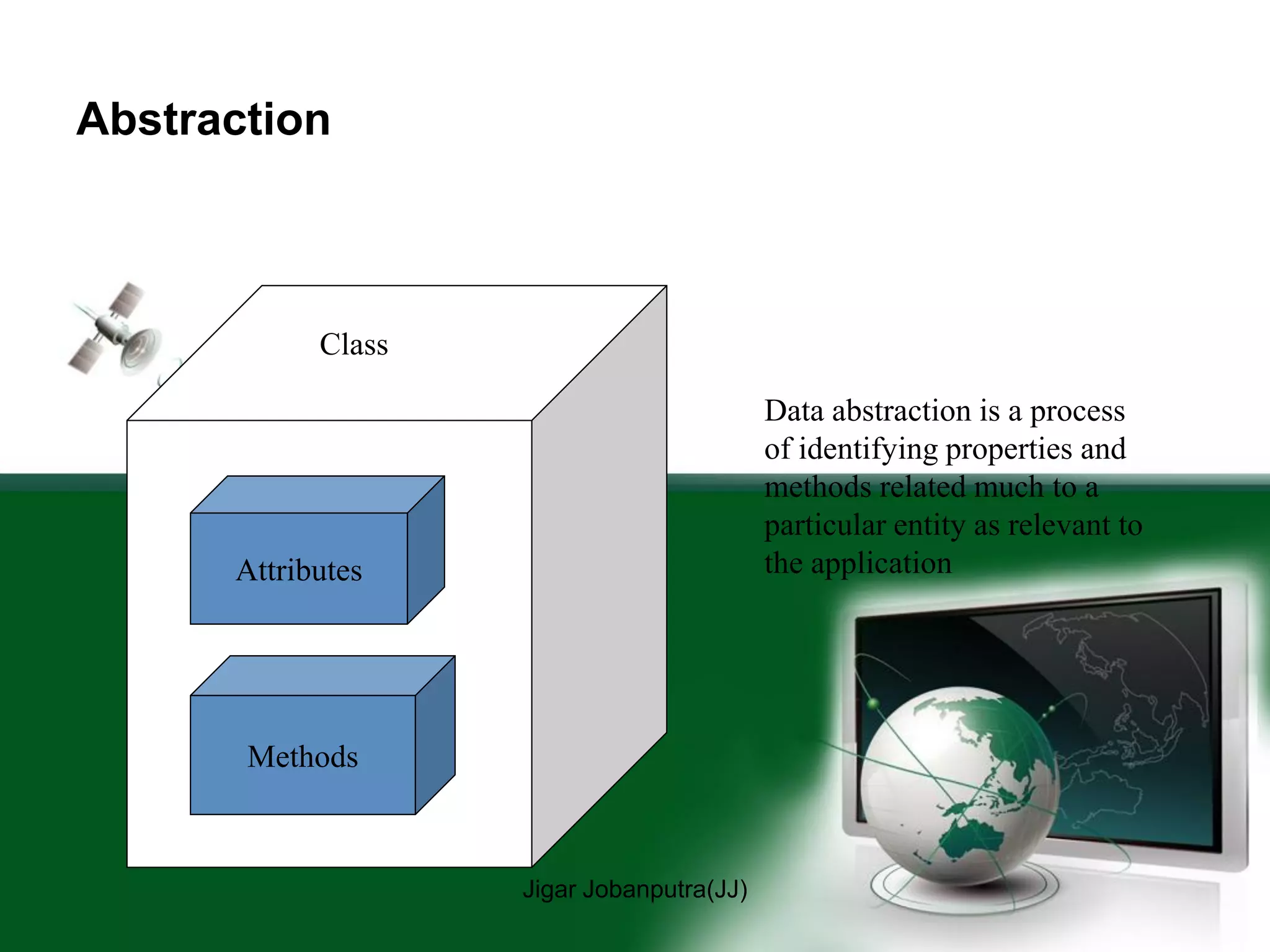 Abstraction

Class

Attributes

Methods

Data abstraction is a process of identifying properties and methods related much to a particular entity as relevant to the application

Jigar Jobanputra(JJ)